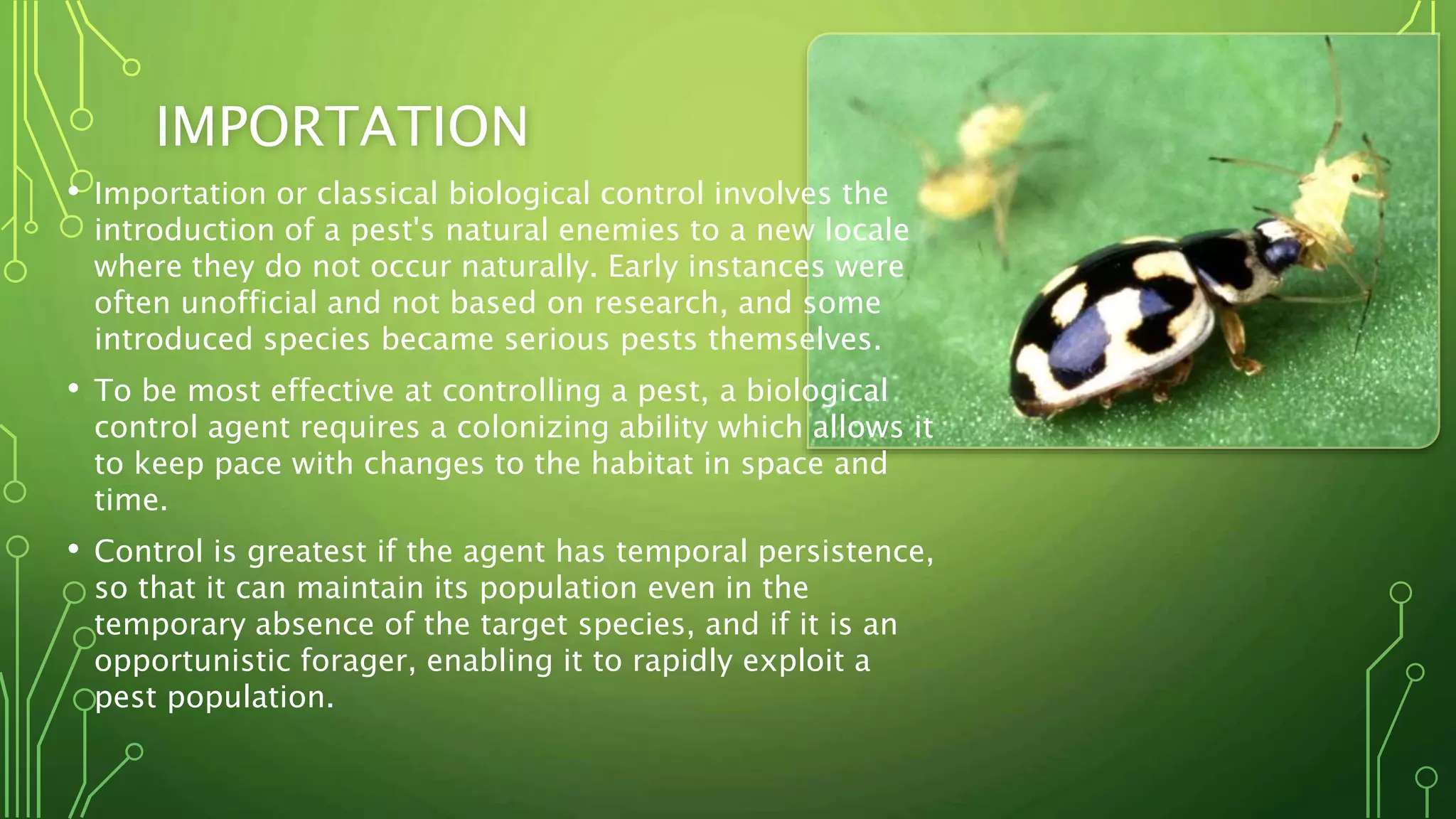 IMPORTATION

• Importation or classical biological control involves the introduction of a pest's natural enemies to a new locale where they do not occur naturally. Early instances were often unofficial and not based on research, and some introduced species became serious pests themselves.

• To be most effective at controlling a pest, a biological control agent requires a colonizing ability which allows it to keep pace with changes to the habitat in space and time.

• Control is greatest if the agent has temporal persistence, so that it can maintain its population even in the temporary absence of the target species, and if it is an opportunistic forager, enabling it to rapidly exploit a pest population.